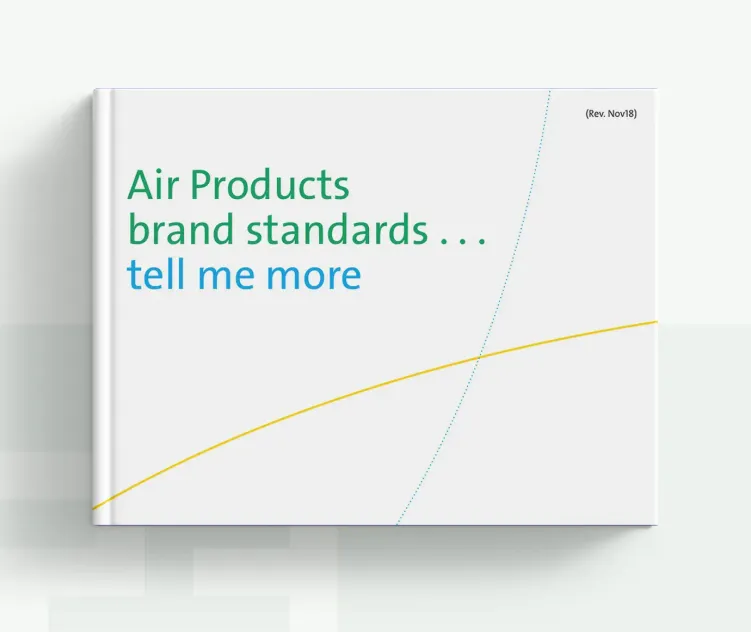 (Rev. Nov18)

Air Products
brand standards . . .
tell me more